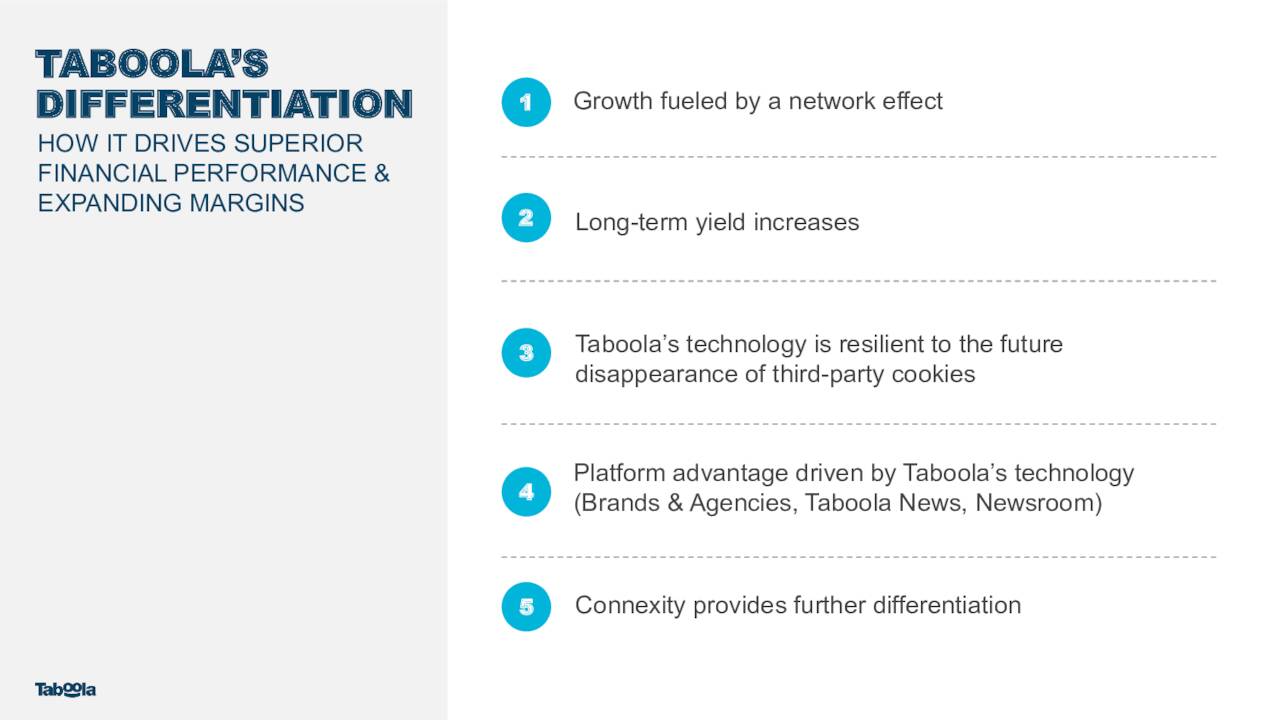 TABOOLA'S DIFFERENTIATION
HOW IT DRIVES SUPERIOR FINANCIAL PERFORMANCE & EXPANDING MARGINS

1 Growth fueled by a network effect

2 Long-term yield increases

3 Taboola's technology is resilient to the future disappearance of third-party cookies

4 Platform advantage driven by Taboola's technology (Brands & Agencies, Taboola News, Newsroom)

5 Connexity provides further differentiation

Taboola